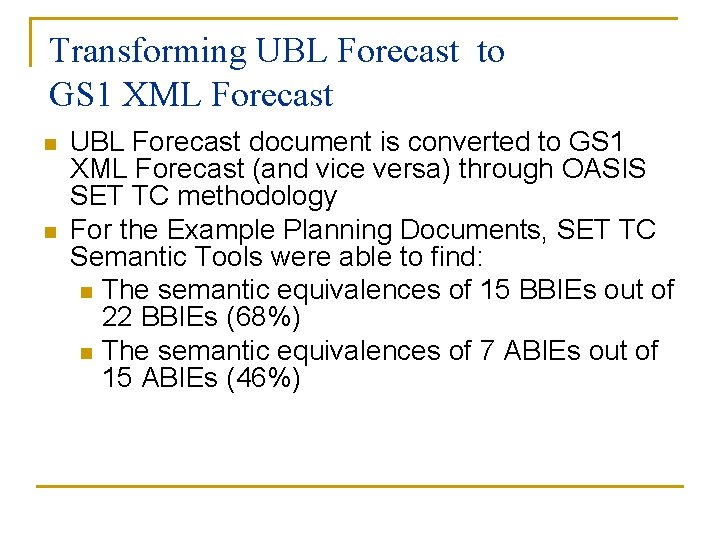 Transforming UBL Forecast to GS1 XML Forecast

UBL Forecast document is converted to GS1 XML Forecast (and vice versa) through OASIS SET TC methodology

For the Example Planning Documents, SET TC Semantic Tools were able to find:

The semantic equivalences of 15 BBIEs out of 22 BBIEs (68%)

The semantic equivalences of 7 ABIEs out of 15 ABIEs (46%)